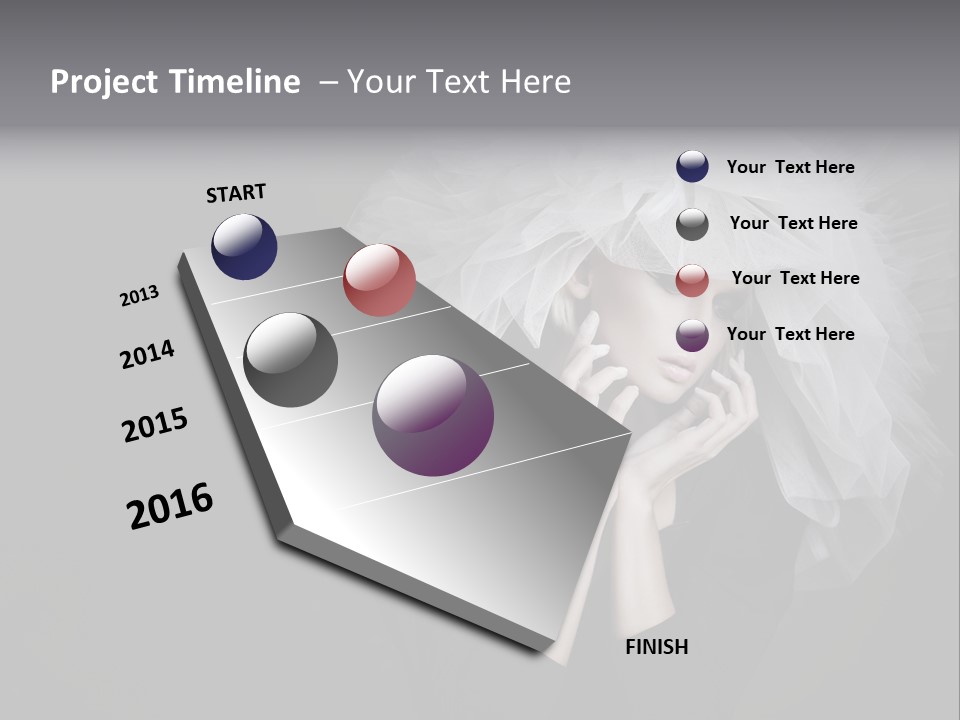 Project Timeline – Your Text Here

START

2013

2014

2015

2016

FINISH

Your Text Here

Your Text Here

Your Text Here

Your Text Here